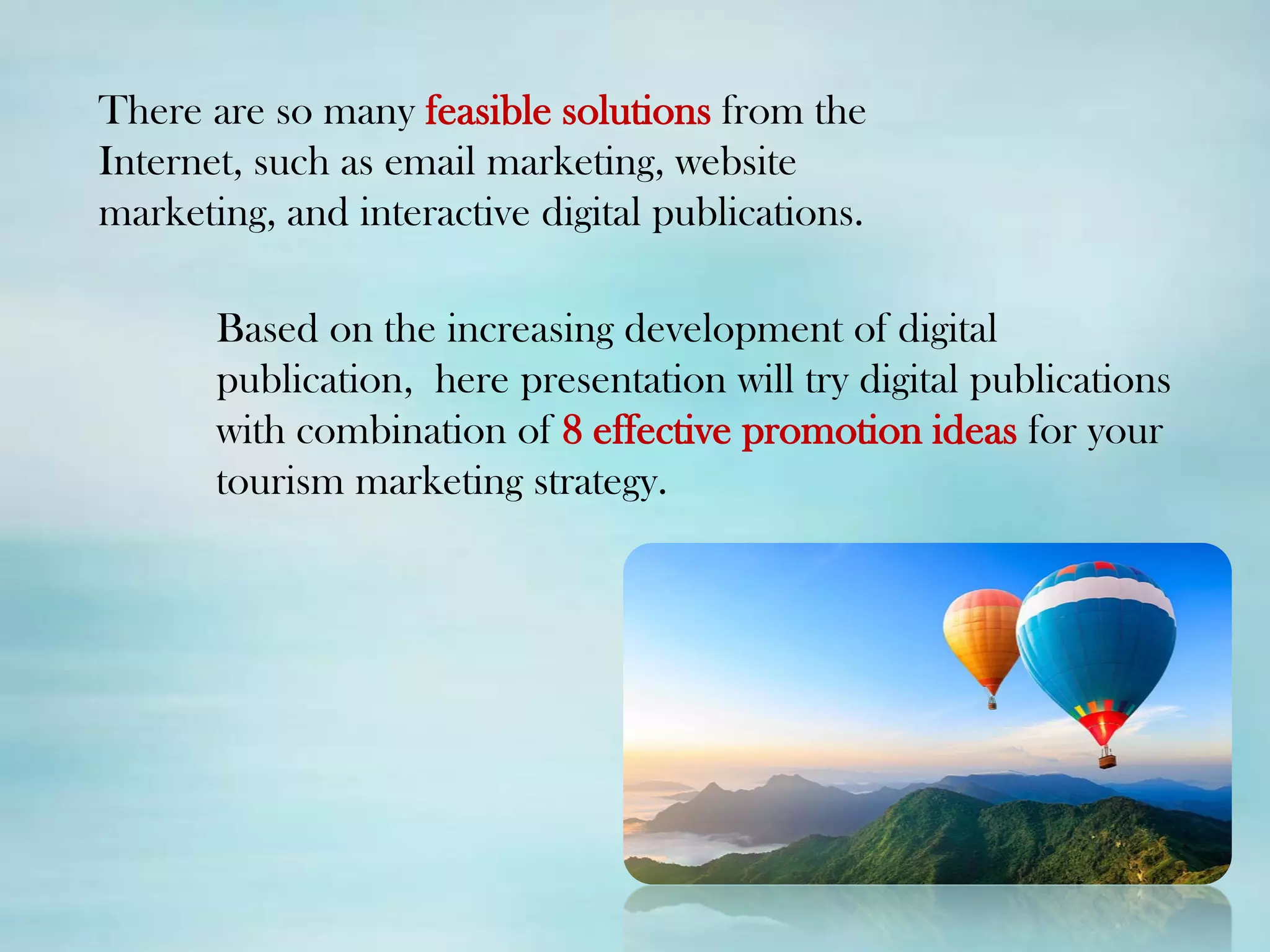 There are so many feasible solutions from the Internet, such as email marketing, website marketing, and interactive digital publications.

Based on the increasing development of digital publication,  here presentation will try digital publications with combination of 8 effective promotion ideas for your tourism marketing strategy.